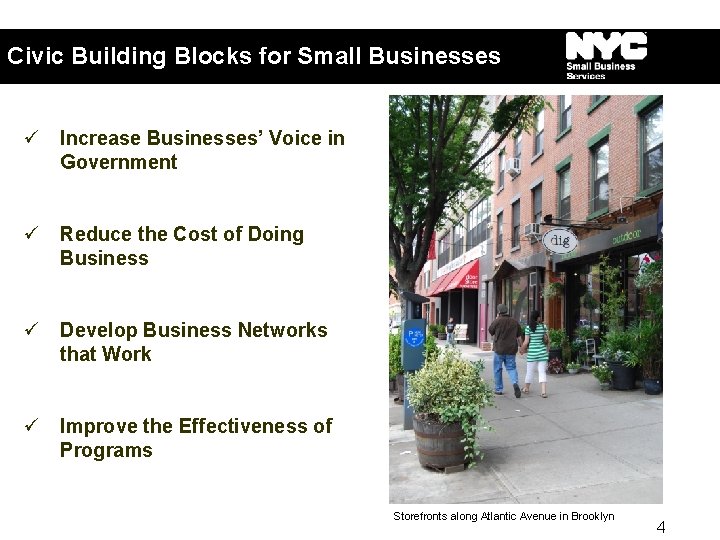 Civic Building Blocks for Small Businesses

NYC
Small Business Services

✓ Increase Businesses' Voice in Government

✓ Reduce the Cost of Doing Business

✓ Develop Business Networks that Work

✓ Improve the Effectiveness of Programs

dig

outdoor

Storefronts along Atlantic Avenue in Brooklyn

4